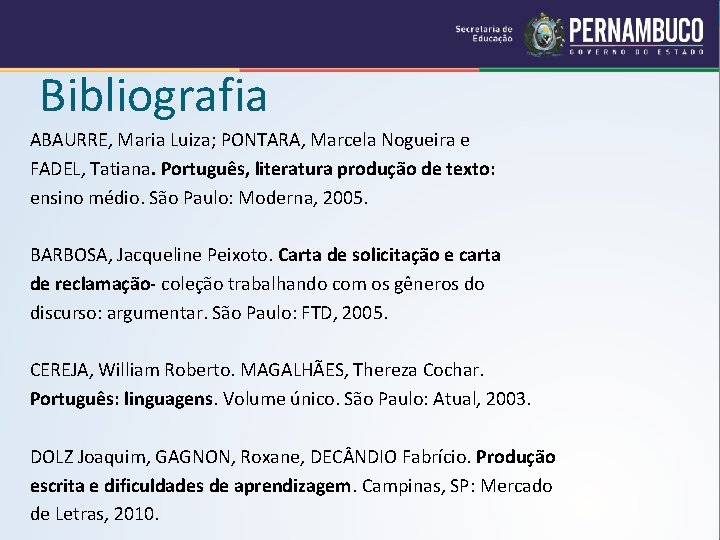 Secretaria de Educação PERNAMBUCO GOVERNO DO ESTADO

Bibliografia

ABAURRE, Maria Luiza; PONTARA, Marcela Nogueira e FADEL, Tatiana. Português, literatura produção de texto: ensino médio. São Paulo: Moderna, 2005.

BARBOSA, Jacqueline Peixoto. Carta de solicitação e carta de reclamação- coleção trabalhando com os gêneros do discurso: argumentar. São Paulo: FTD, 2005.

CEREJA, William Roberto. MAGALHÃES, Thereza Cochar. Português: linguagens. Volume único. São Paulo: Atual, 2003.

DOLZ Joaquim, GAGNON, Roxane, DECÂNDIO Fabrício. Produção escrita e dificuldades de aprendizagem. Campinas, SP: Mercado de Letras, 2010.